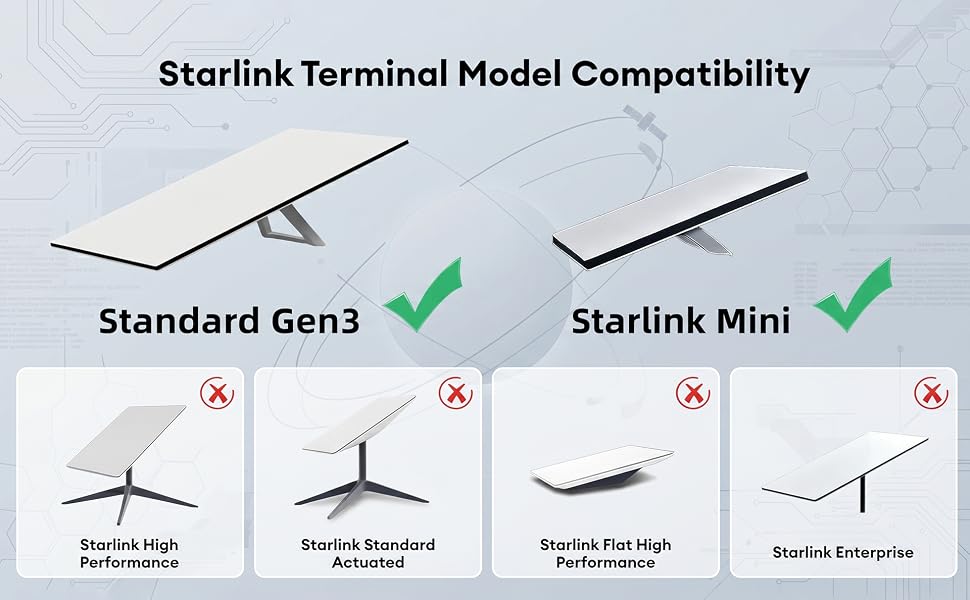 Starlink Terminal Model Compatibility

Standard Gen3

Starlink Mini

Starlink High Performance

Starlink Standard Actuated

Starlink Flat High Performance

Starlink Enterprise